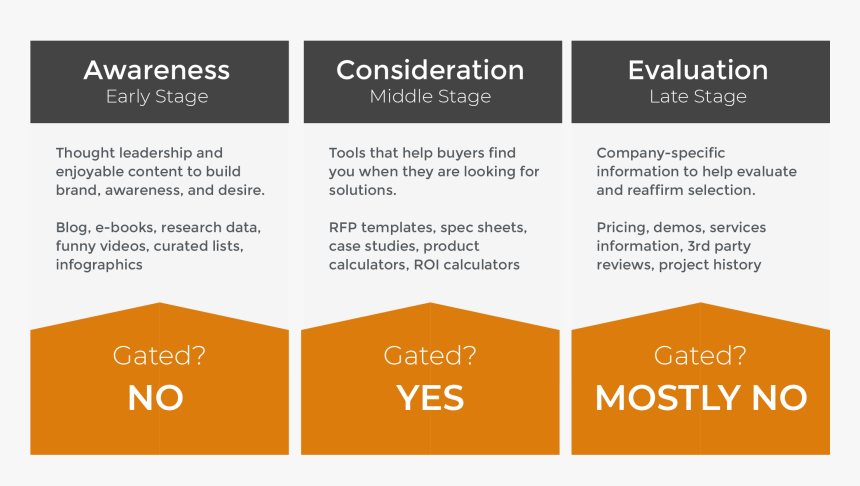 Awareness
Early Stage

Thought leadership and enjoyable content to build brand, awareness, and desire.

Blog, e-books, research data, funny videos, curated lists, infographics

Gated?
NO

Consideration
Middle Stage

Tools that help buyers find you when they are looking for solutions.

RFP templates, spec sheets, case studies, product calculators, ROI calculators

Gated?
YES

Evaluation
Late Stage

Company-specific information to help evaluate and reaffirm selection.

Pricing, demos, services information, 3rd party reviews, project history

Gated?
MOSTLY NO